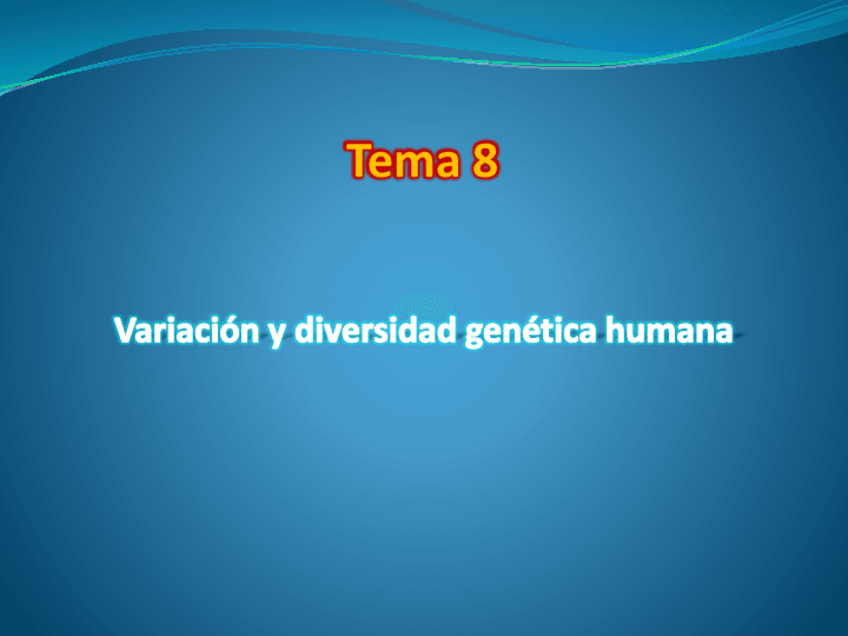 Tema 8

Variación y diversidad genética humana